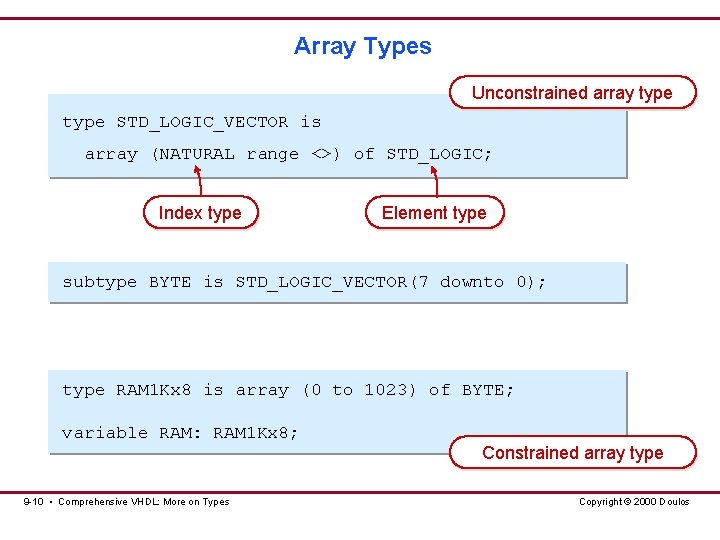 Array Types

Unconstrained array type

type STD_LOGIC_VECTOR is
array (NATURAL range <>) of STD_LOGIC;

Index type

Element type

subtype BYTE is STD_LOGIC_VECTOR(7 downto 0);

type RAM1Kx8 is array (0 to 1023) of BYTE;

variable RAM: RAM1Kx8;

Constrained array type

9-10 • Comprehensive VHDL: More on Types

Copyright © 2000 Doulos